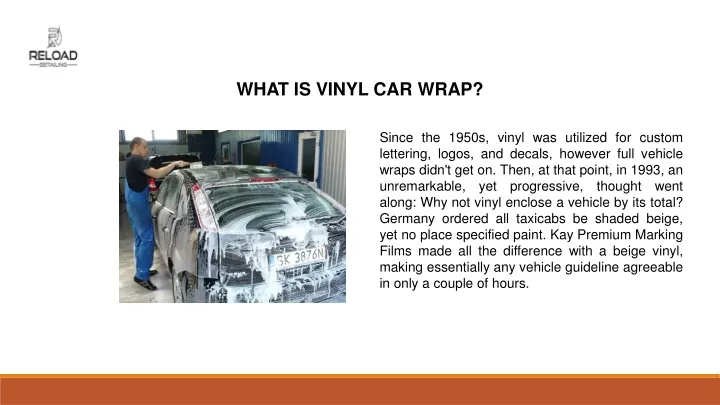 RELOAD
DETAILING

WHAT IS VINYL CAR WRAP?

SK 3876N

Since the 1950s, vinyl was utilized for custom lettering, logos, and decals, however full vehicle wraps didn't get on. Then, at that point, in 1993, an unremarkable, yet progressive, thought went along: Why not vinyl enclose a vehicle by its total? Germany ordered all taxicabs be shaded beige, yet no place specified paint. Kay Premium Marking Films made all the difference with a beige vinyl, making essentially any vehicle guideline agreeable in only a couple of hours.